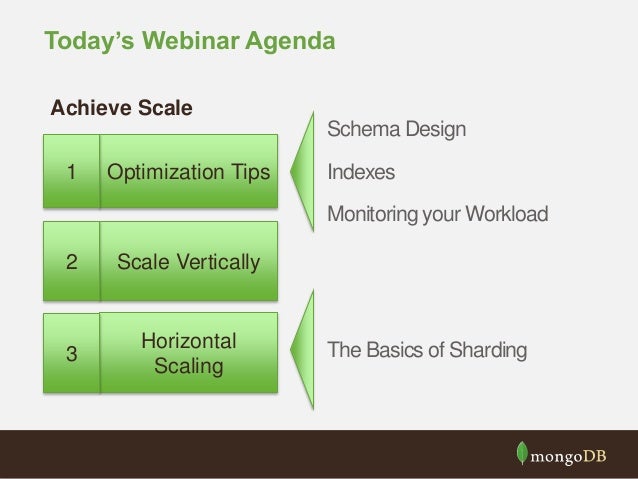 Today's Webinar Agenda

Achieve Scale

1 Optimization Tips

Schema Design

Indexes

Monitoring your Workload

2 Scale Vertically

3 Horizontal Scaling

The Basics of Sharding

mongoDB